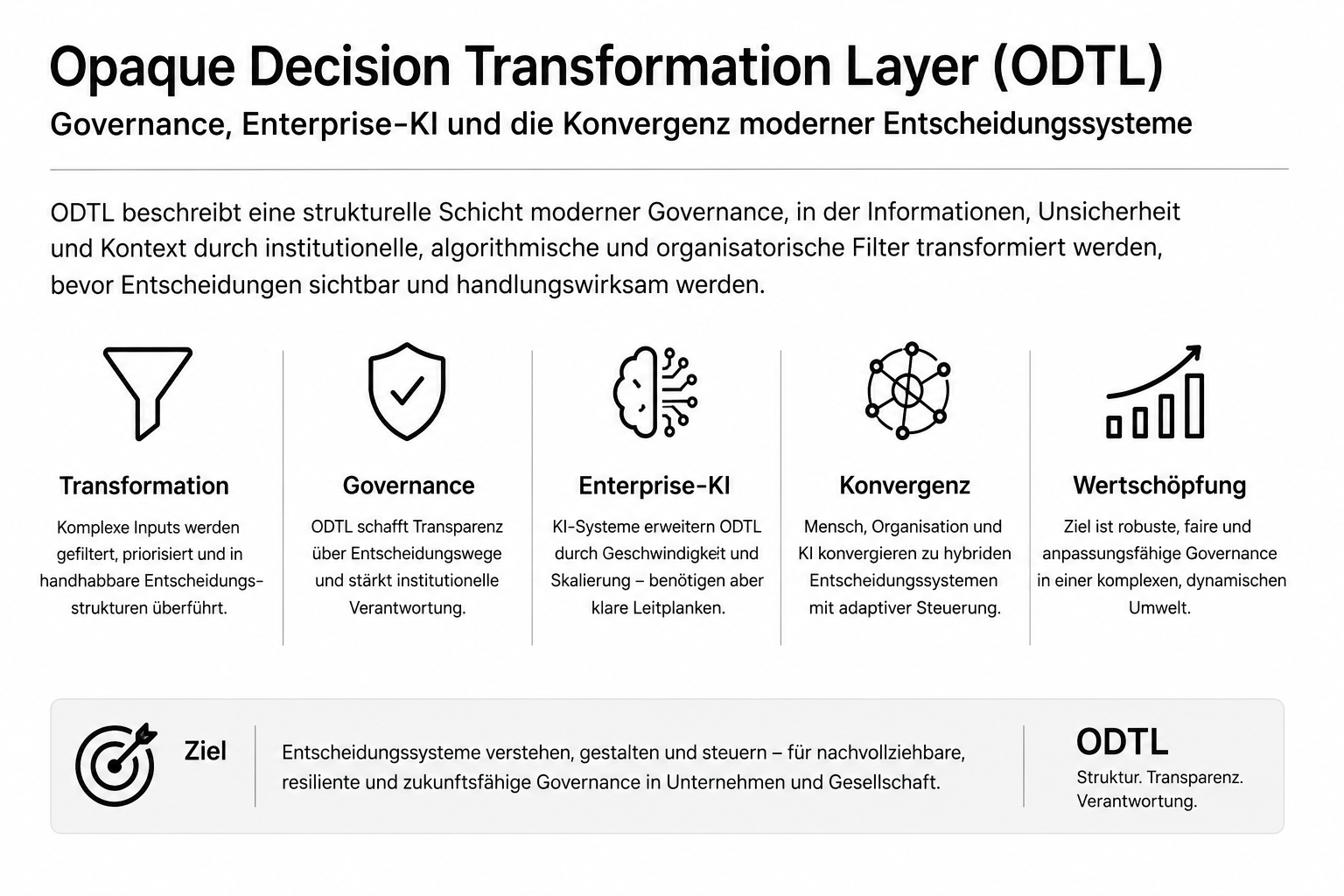 Opaque Decision Transformation Layer (ODTL)

Governance, Enterprise-KI und die Konvergenz moderner Entscheidungssysteme

ODTL beschreibt eine strukturelle Schicht moderner Governance, in der Informationen, Unsicherheit und Kontext durch institutionelle, algorithmische und organisatorische Filter transformiert werden, bevor Entscheidungen sichtbar und handlungswirksam werden.

Transformation

Komplexe Inputs werden gefiltert, priorisiert und in handhabbare Entscheidungsstrukturen überführt.

Governance

ODTL schafft Transparenz über Entscheidungswege und stärkt institutionelle Verantwortung.

Enterprise-KI

KI-Systeme erweitern ODTL durch Geschwindigkeit und Skalierung – benötigen aber klare Leitplanken.

Konvergenz

Mensch, Organisation und KI konvergieren zu hybriden Entscheidungssystemen mit adaptiver Steuerung.

Wertschöpfung

Ziel ist robuste, faire und anpassungsfähige Governance in einer komplexen, dynamischen Umwelt.

Ziel

Entscheidungssysteme verstehen, gestalten und steuern – für nachvollziehbare, resiliente und zukunftsfähige Governance in Unternehmen und Gesellschaft.

ODTL

Struktur. Transparenz. Verantwortung.